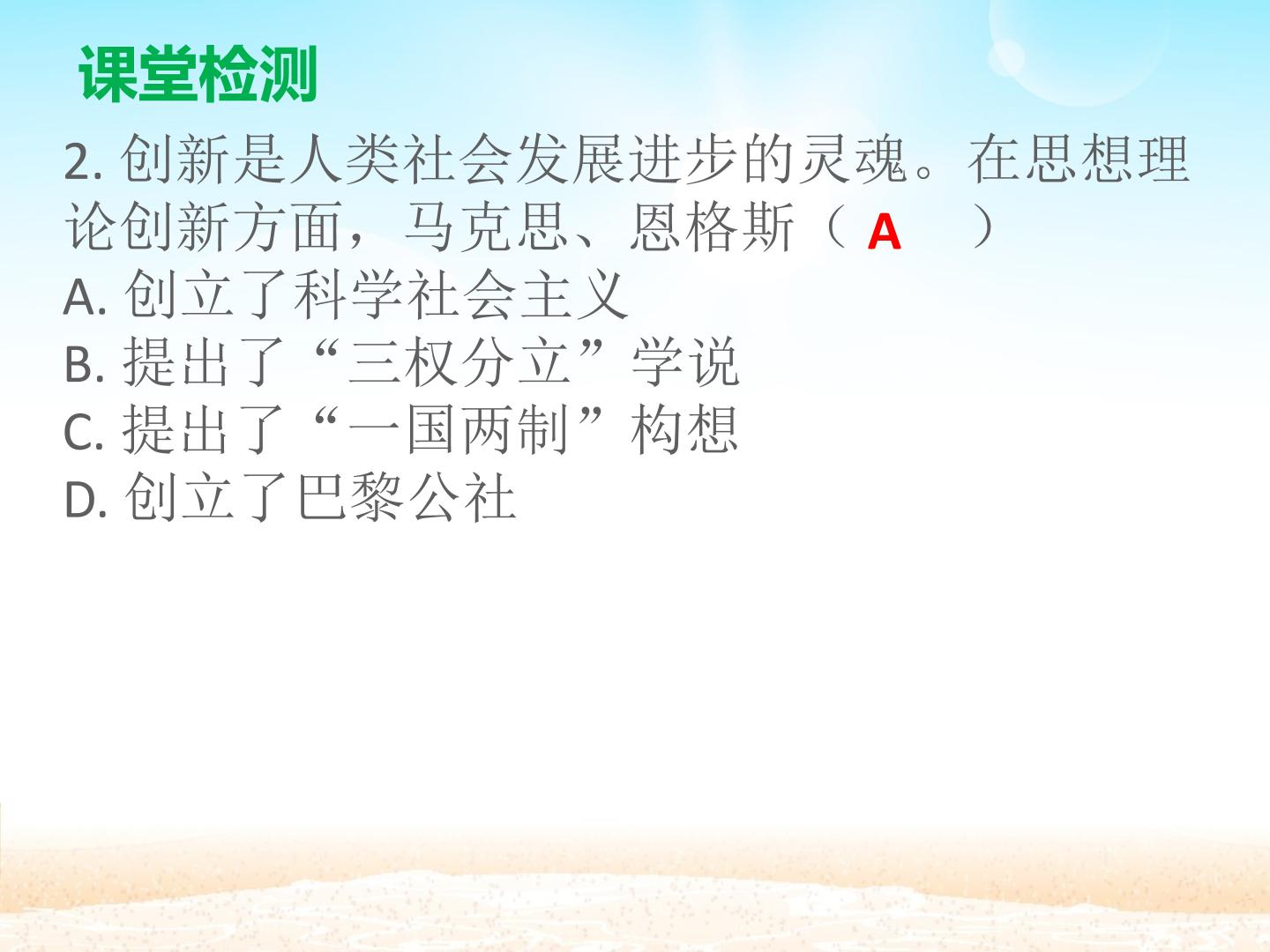 课堂检测

2. 创新是人类社会发展进步的灵魂。在思想理论创新方面，马克思、恩格斯（ A ）
A. 创立了科学社会主义
B. 提出了“三权分立”学说
C. 提出了“一国两制”构想
D. 创立了巴黎公社